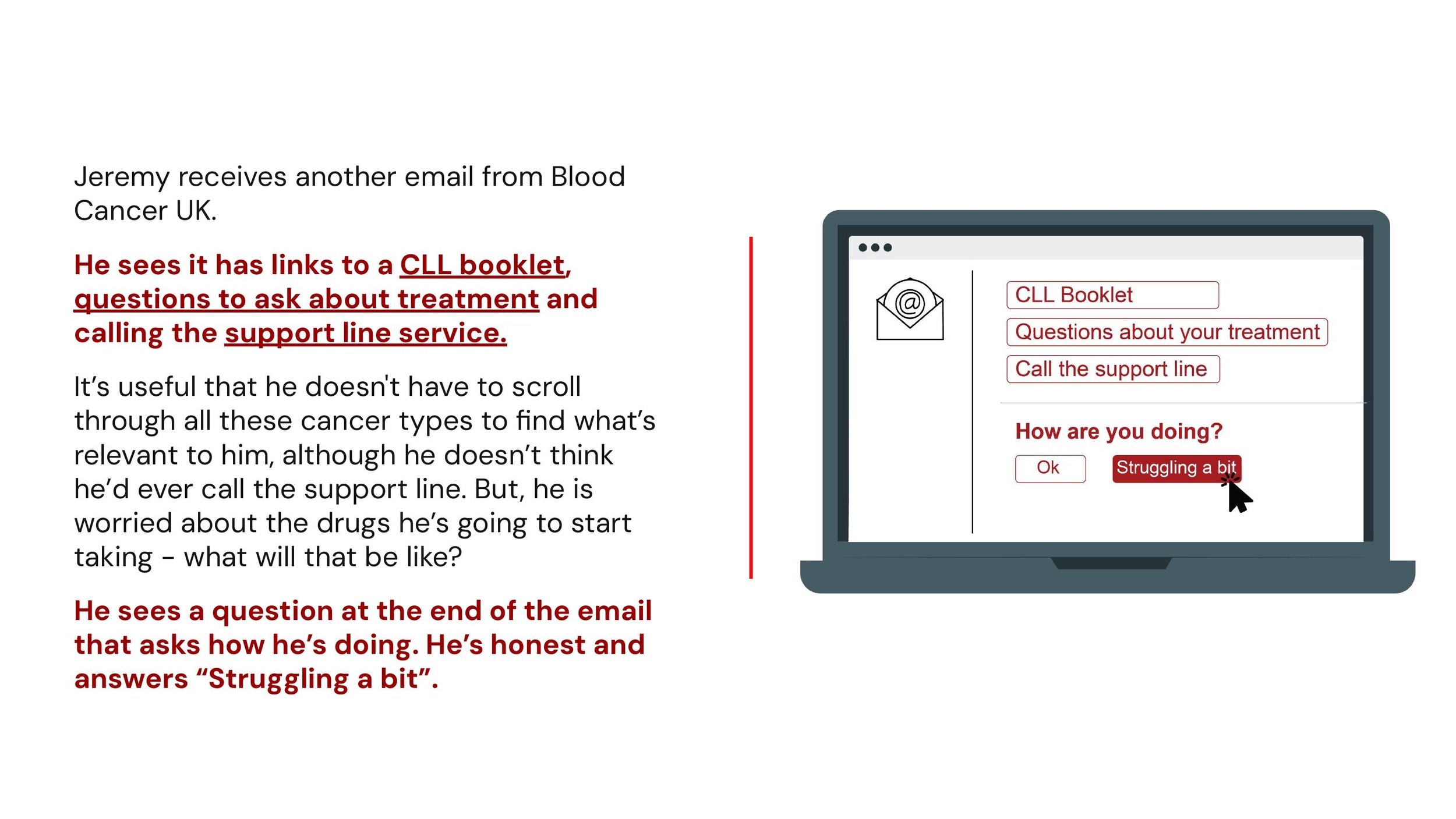 Jeremy receives another email from Blood Cancer UK.

He sees it has links to a CLL booklet, questions to ask about treatment and calling the support line service.

It’s useful that he doesn't have to scroll through all these cancer types to find what’s relevant to him, although he doesn’t think he’d ever call the support line. But, he is worried about the drugs he’s going to start taking - what will that be like?

He sees a question at the end of the email that asks how he’s doing. He’s honest and answers “Struggling a bit”.

@

CLL Booklet

Questions about your treatment

Call the support line

How are you doing?

Ok

Struggling a bit